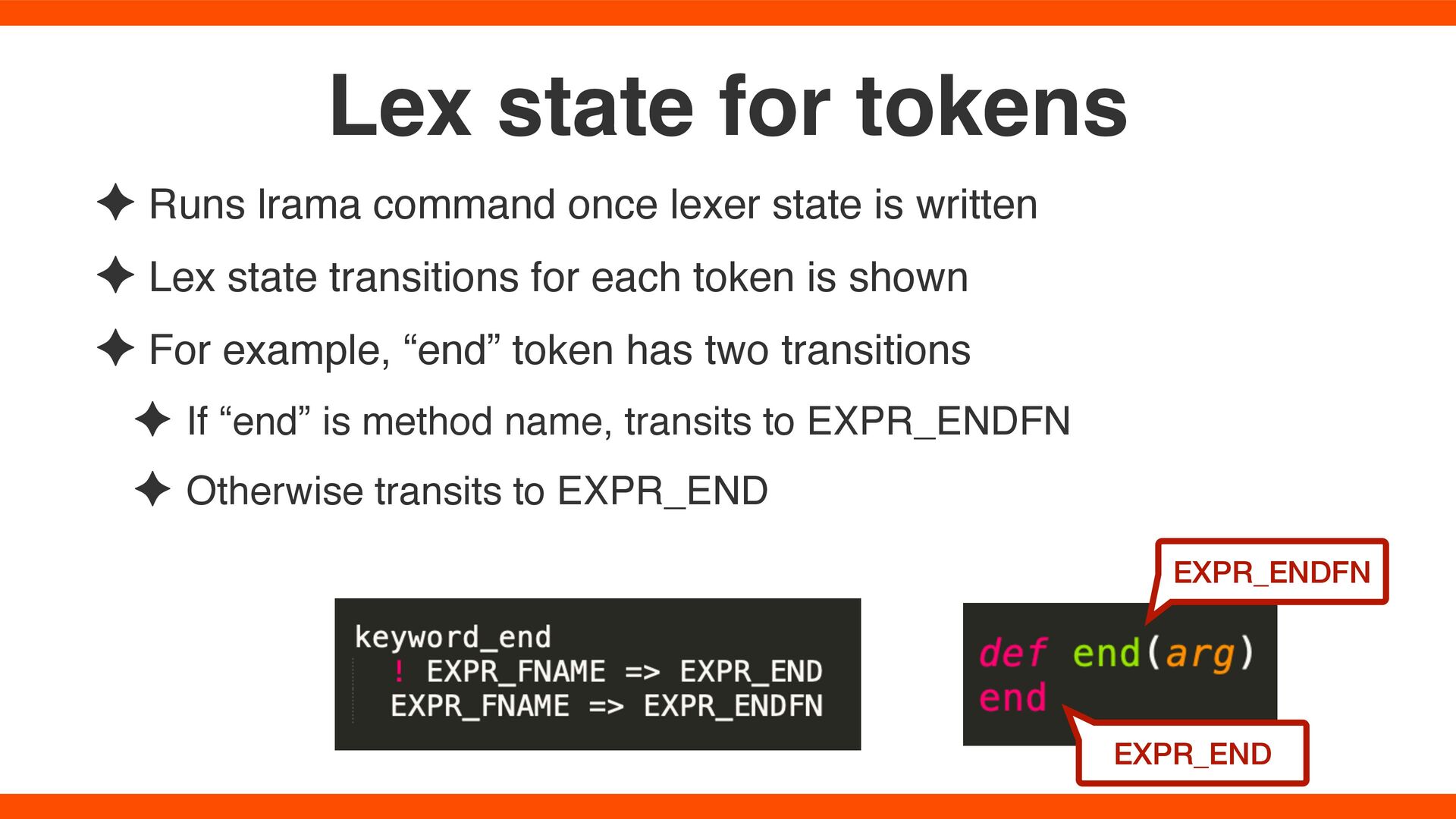 Lex state for tokens

✦ Runs lrama command once lexer state is written

✦ Lex state transitions for each token is shown

✦ For example, “end” token has two transitions

✦ If “end” is method name, transits to EXPR_ENDFN

✦ Otherwise transits to EXPR_END

keyword_end
! EXPR_FNAME => EXPR_END
EXPR_FNAME => EXPR_ENDFN

EXPR_ENDFN

def end(arg)
end

EXPR_END